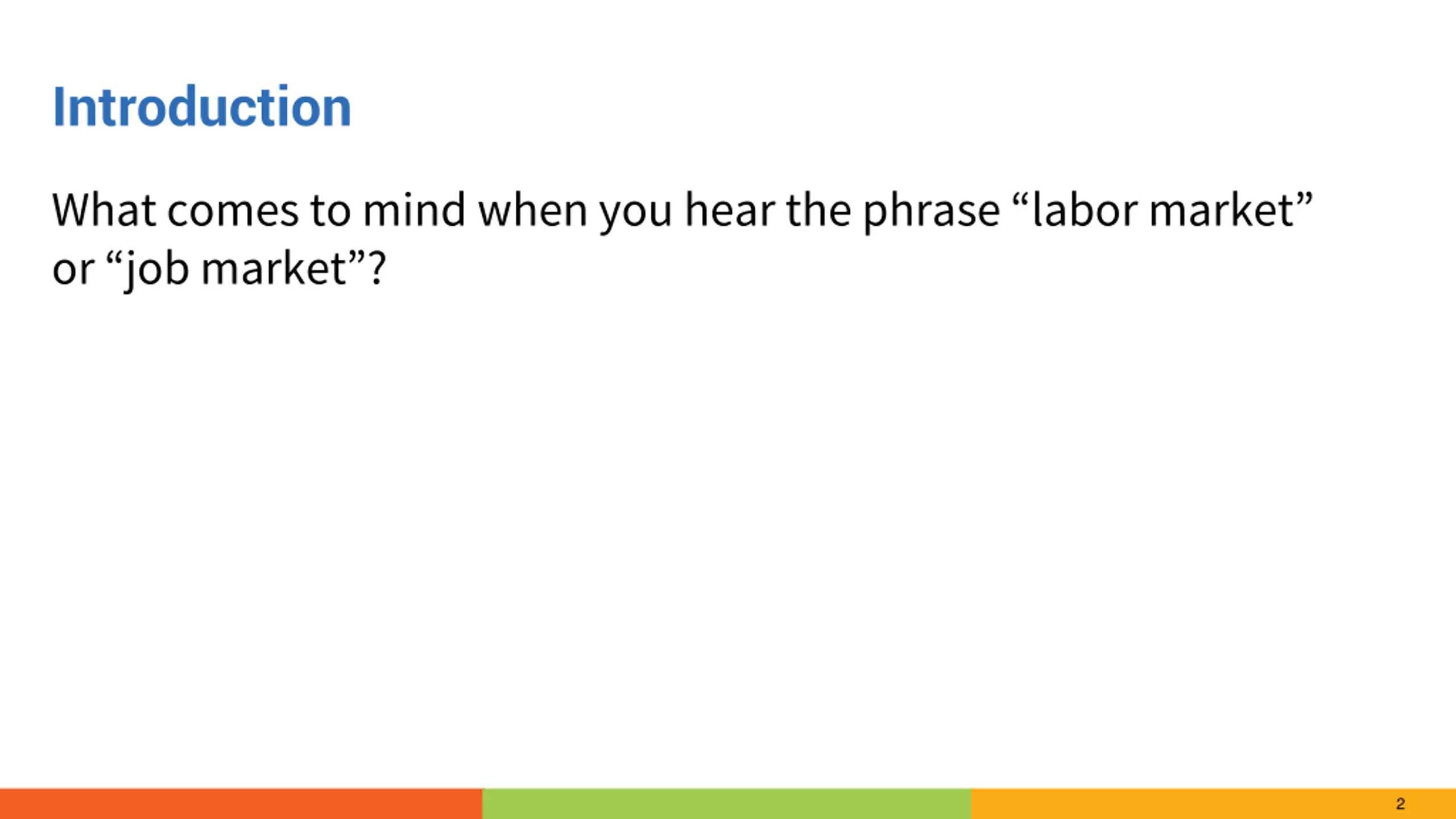 Introduction

What comes to mind when you hear the phrase “labor market” or “job market”?

2